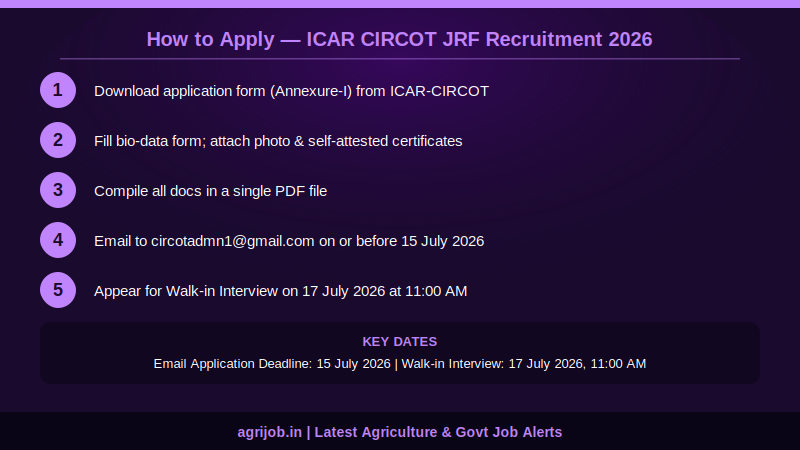 How to Apply — ICAR CIRCOT JRF Recruitment 2026

1 Download application form (Annexure-I) from ICAR-CIRCOT

2 Fill bio-data form; attach photo & self-attested certificates

3 Compile all docs in a single PDF file

4 Email to circotadmn1@gmail.com on or before 15 July 2026

5 Appear for Walk-in Interview on 17 July 2026 at 11:00 AM

KEY DATES

Email Application Deadline: 15 July 2026 | Walk-in Interview: 17 July 2026, 11:00 AM

agrijob.in | Latest Agriculture & Govt Job Alerts